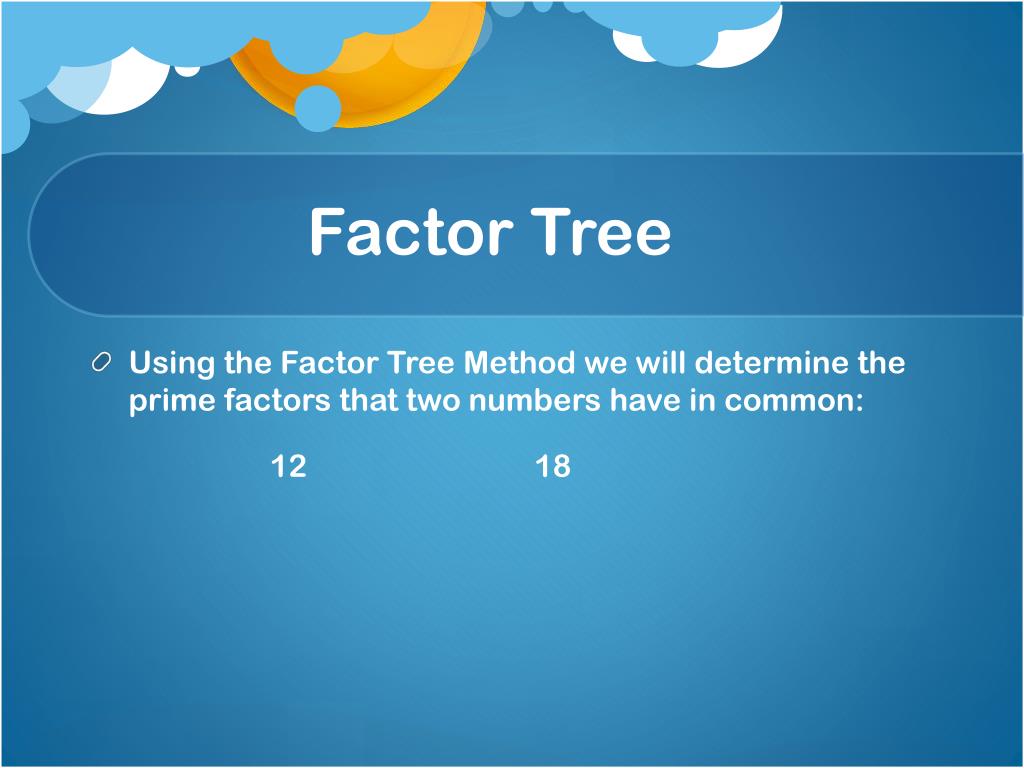 Factor Tree

Using the Factor Tree Method we will determine the prime factors that two numbers have in common:

12 18